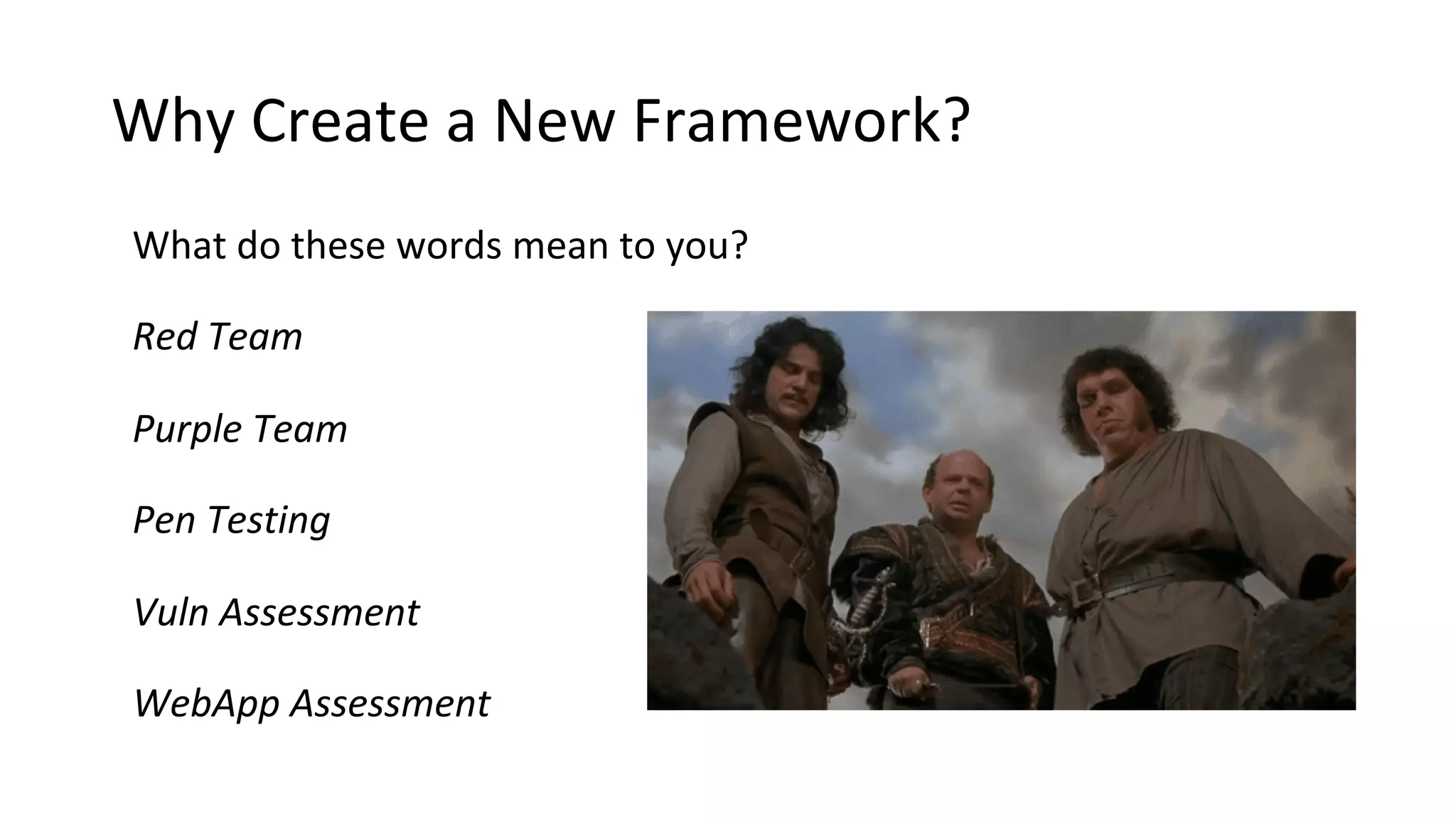 Why Create a New Framework?

What do these words mean to you?

Red Team

Purple Team

Pen Testing

Vuln Assessment

WebApp Assessment